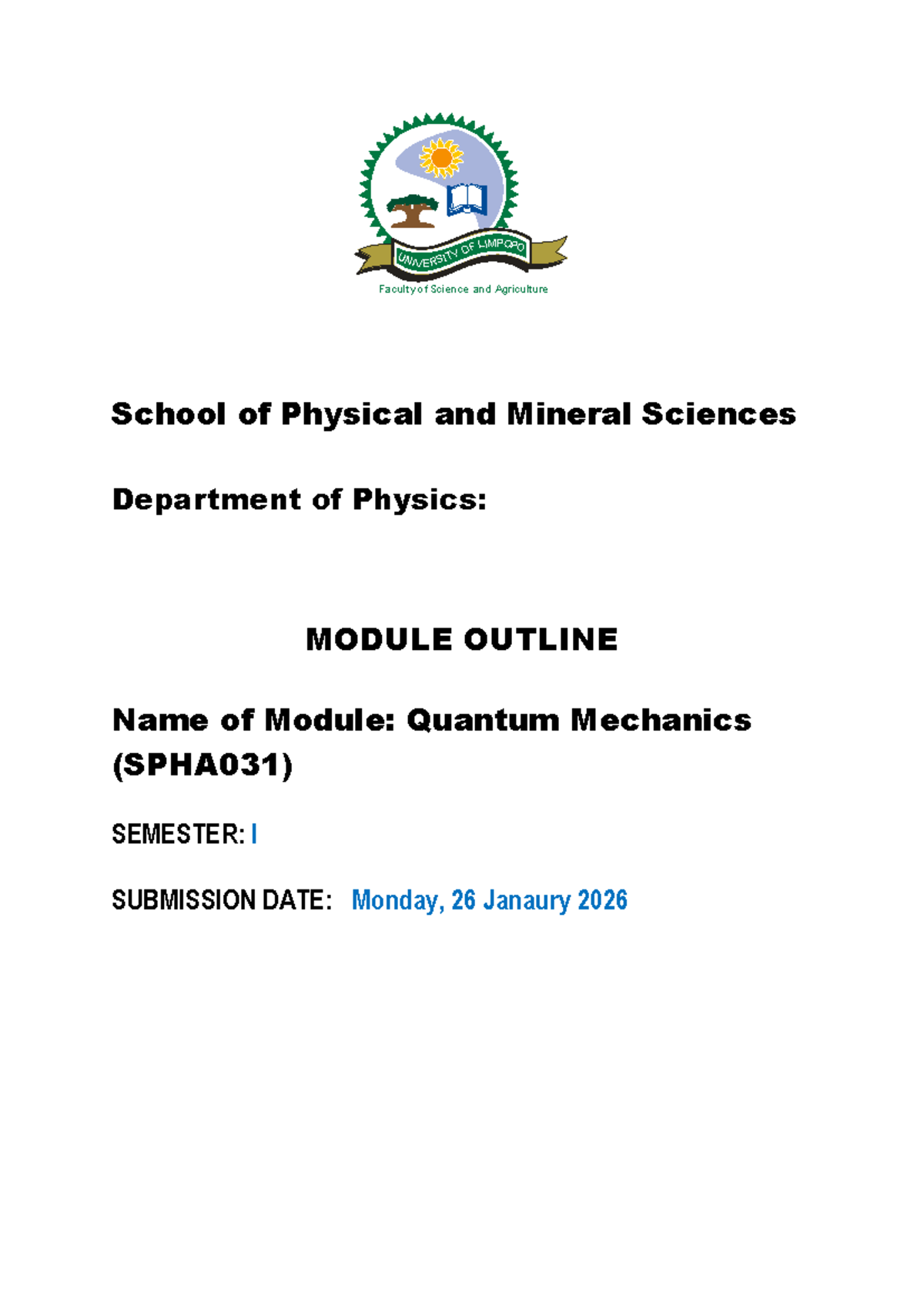 UNIVERSITY OF LIMPOPO

Faculty of Science and Agriculture

School of Physical and Mineral Sciences

Department of Physics:

MODULE OUTLINE

Name of Module: Quantum Mechanics (SPHA031)

SEMESTER: I

SUBMISSION DATE: Monday, 26 Janaury 2026